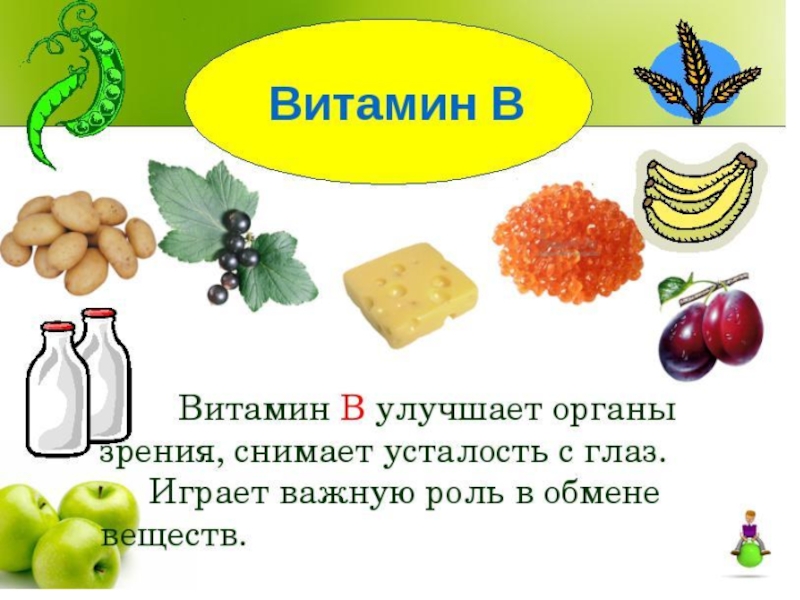 Витамин В

Витамин В улучшает органы зрения, снимает усталость с глаз.

Играет важную роль в обмене веществ.